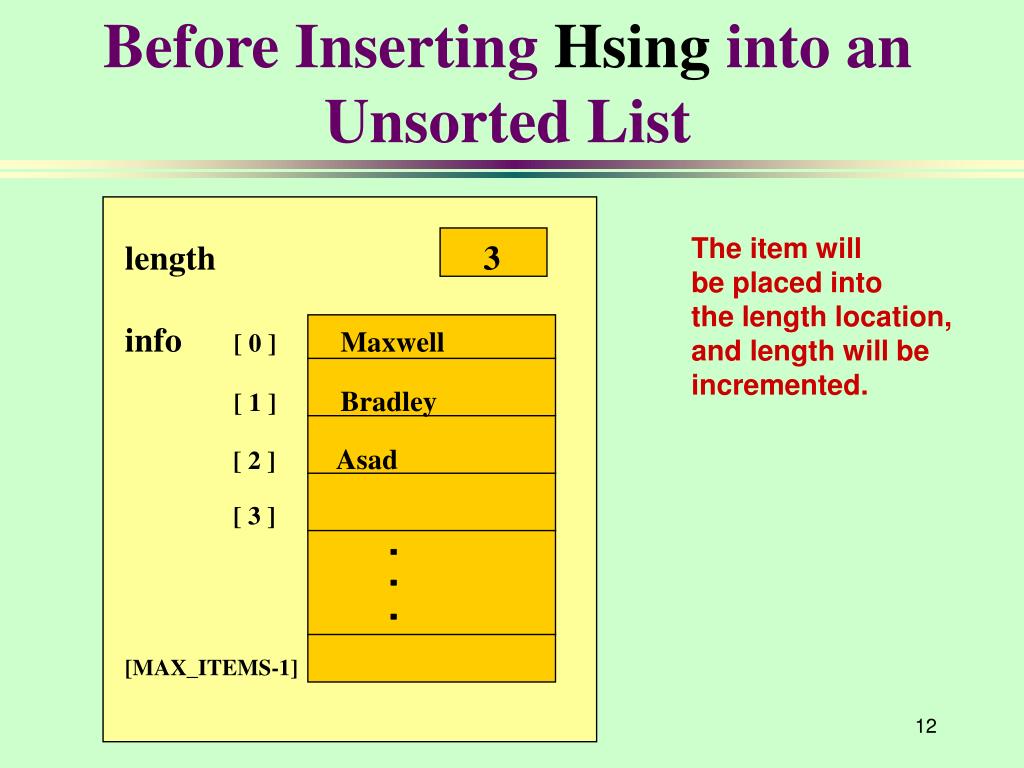 Before Inserting Hsing into an Unsorted List

length 3

info [ 0 ] Maxwell

[ 1 ] Bradley

[ 2 ] Asad

[ 3 ]

.
.
.

[MAX_ITEMS-1]

The item will be placed into the length location, and length will be incremented.

12